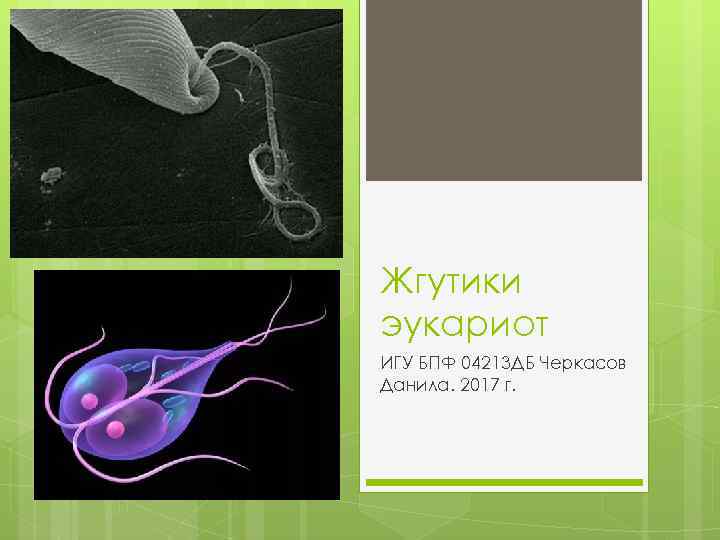 Жгутики эукариот

ИГУ БПФ 04213ДБ Черкасов Данила. 2017 г.